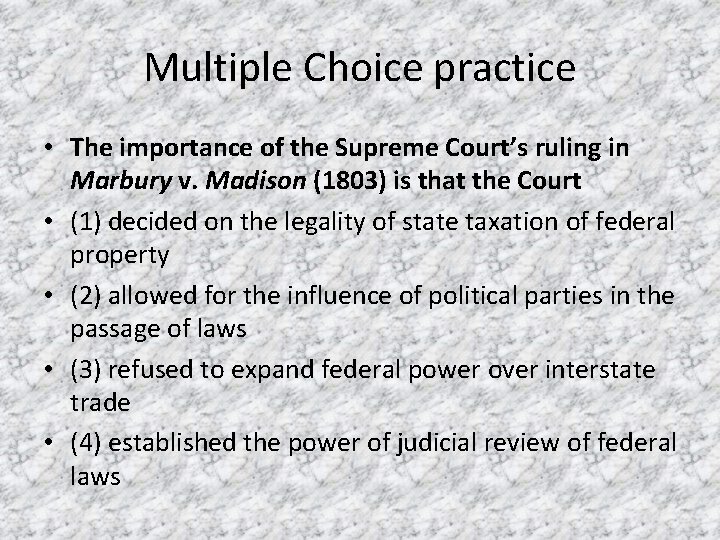 Multiple Choice practice

• The importance of the Supreme Court's ruling in Marbury v. Madison (1803) is that the Court

• (1) decided on the legality of state taxation of federal property

• (2) allowed for the influence of political parties in the passage of laws

• (3) refused to expand federal power over interstate trade

• (4) established the power of judicial review of federal laws